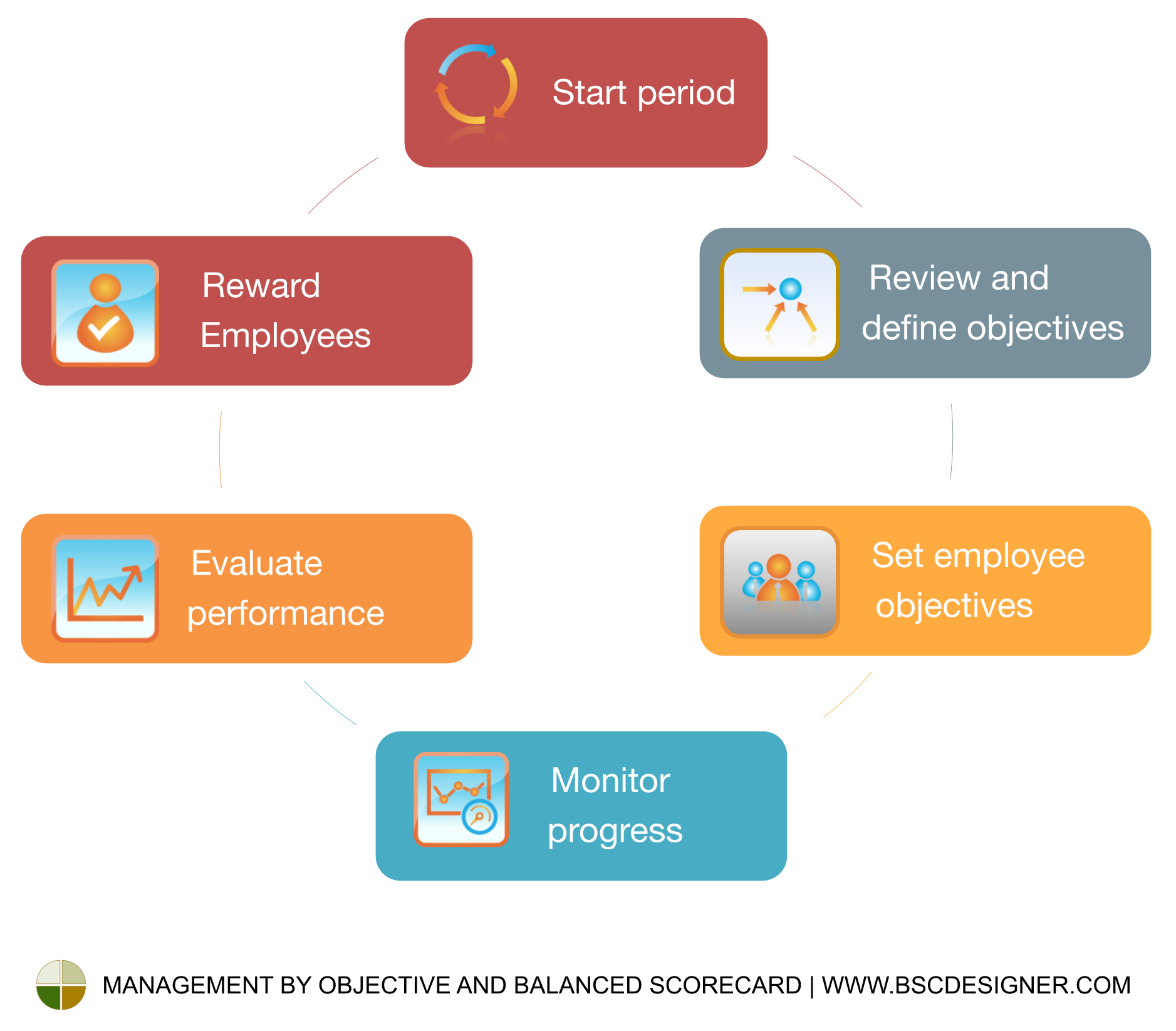 Start period

Review and define objectives

Set employee objectives

Monitor progress

Evaluate performance

Reward Employees

MANAGEMENT BY OBJECTIVE AND BALANCED SCORECARD | WWW.BSCDESIGNER.COM